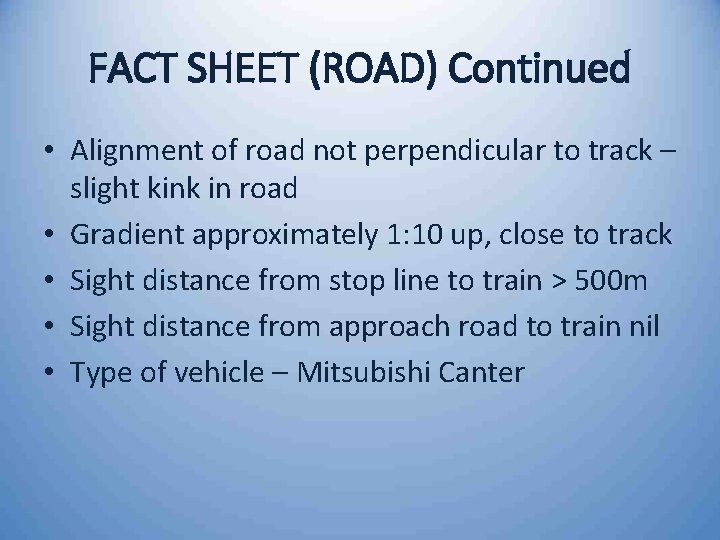 FACT SHEET (ROAD) Continued

• Alignment of road not perpendicular to track – slight kink in road
• Gradient approximately 1:10 up, close to track
• Sight distance from stop line to train > 500m
• Sight distance from approach road to train nil
• Type of vehicle – Mitsubishi Canter